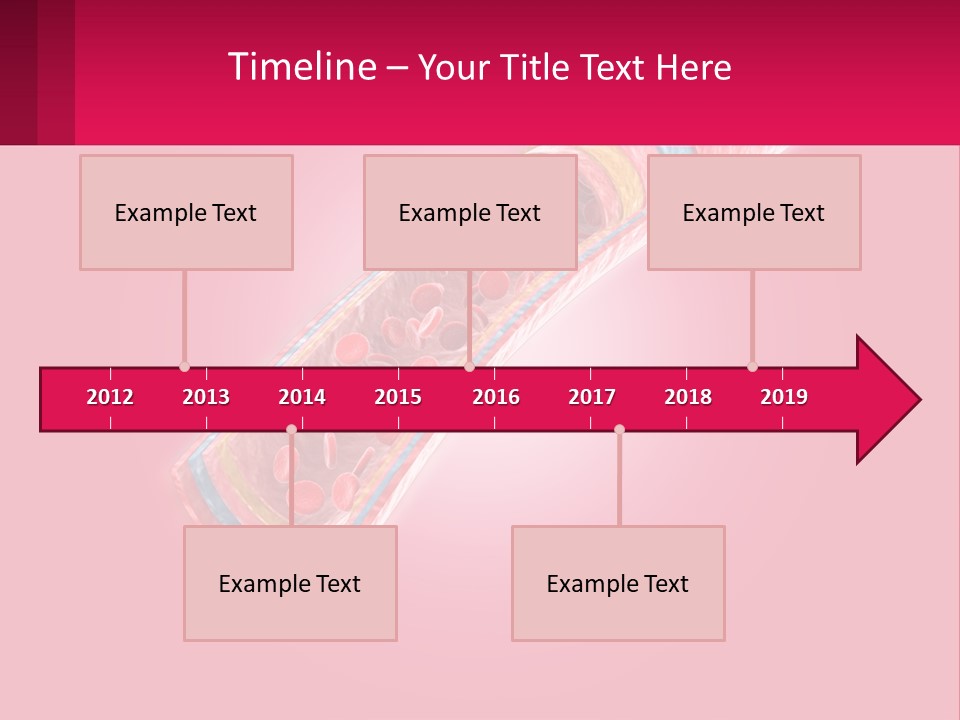 Timeline – Your Title Text Here

Example Text

Example Text

Example Text

2012 2013 2014 2015 2016 2017 2018 2019

Example Text

Example Text